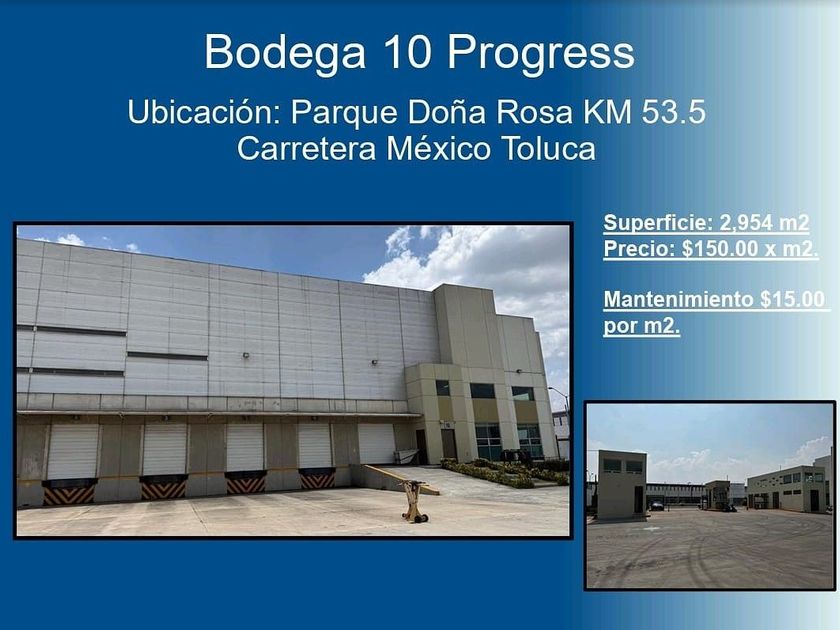 Bodega 10 Progress

Ubicación: Parque Doña Rosa KM 53.5
Carretera México Toluca

Superficie: 2,954 m2
Precio: $150.00 x m2.

Mantenimiento $15.00 por m2.